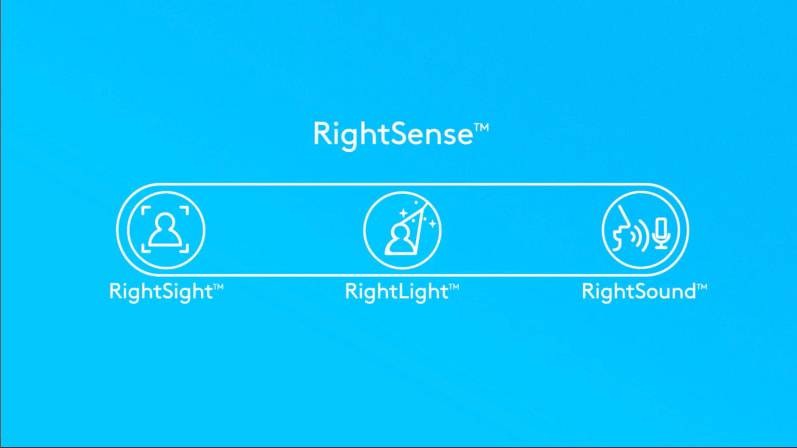 RightSense™

RightSight™

RightLight™

RightSound™